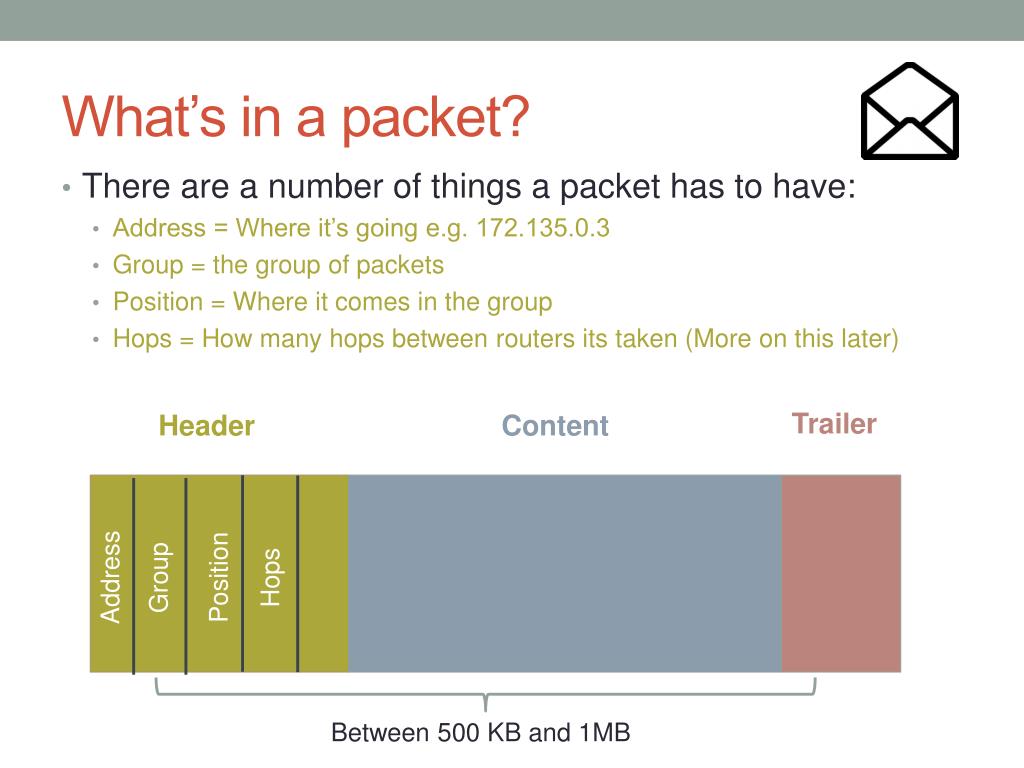 What’s in a packet?

• There are a number of things a packet has to have:
  • Address = Where it’s going e.g. 172.135.0.3
  • Group = the group of packets
  • Position = Where it comes in the group
  • Hops = How many hops between routers its taken (More on this later)

Header

Content

Trailer

Address

Group

Position

Hops

Between 500 KB and 1MB